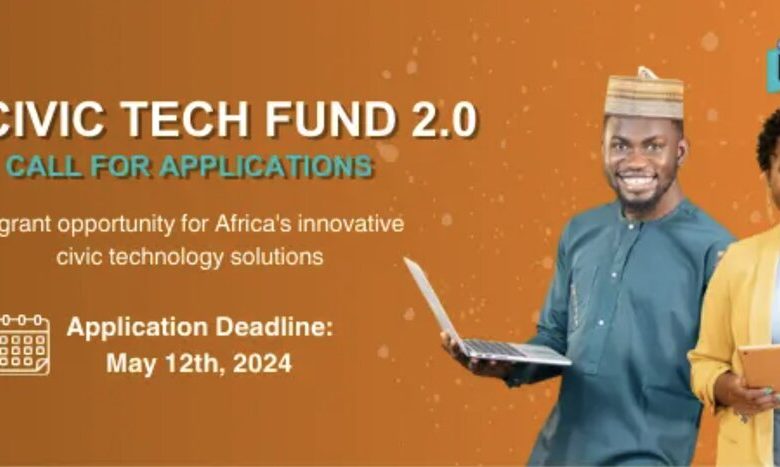 CIVIC TECH FUND 2.0
CALL FOR APPLICATIONS

grant opportunity for Africa's innovative civic technology solutions

Application Deadline:
May 12th, 2024